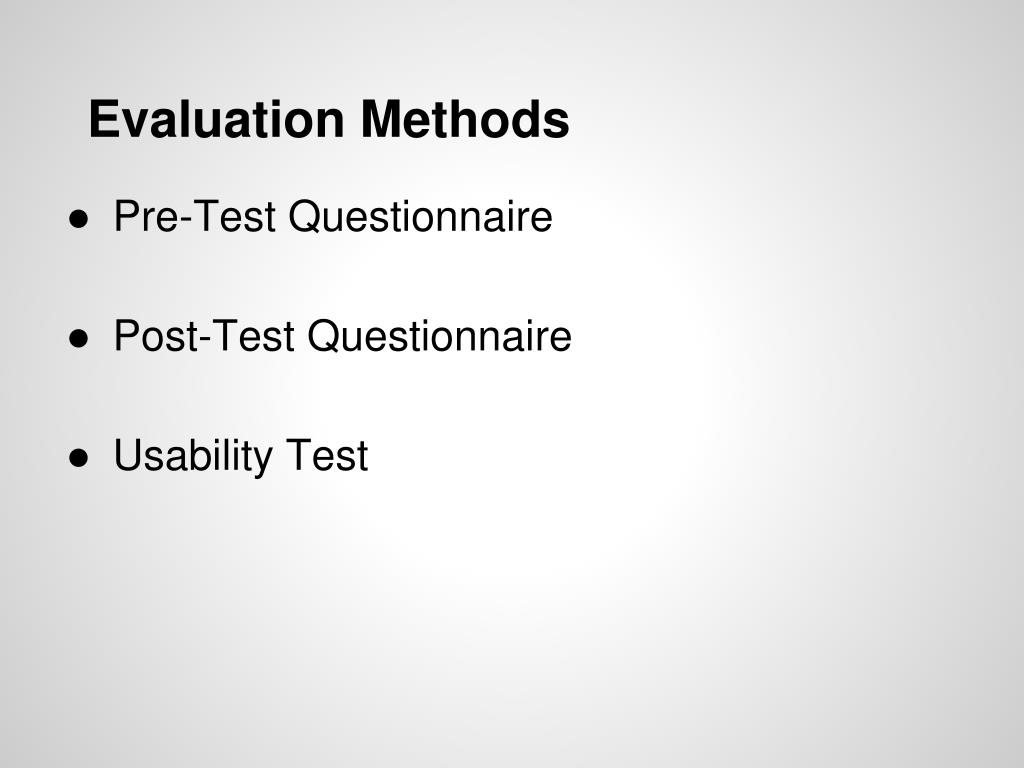 Evaluation Methods

● Pre-Test Questionnaire

● Post-Test Questionnaire

● Usability Test